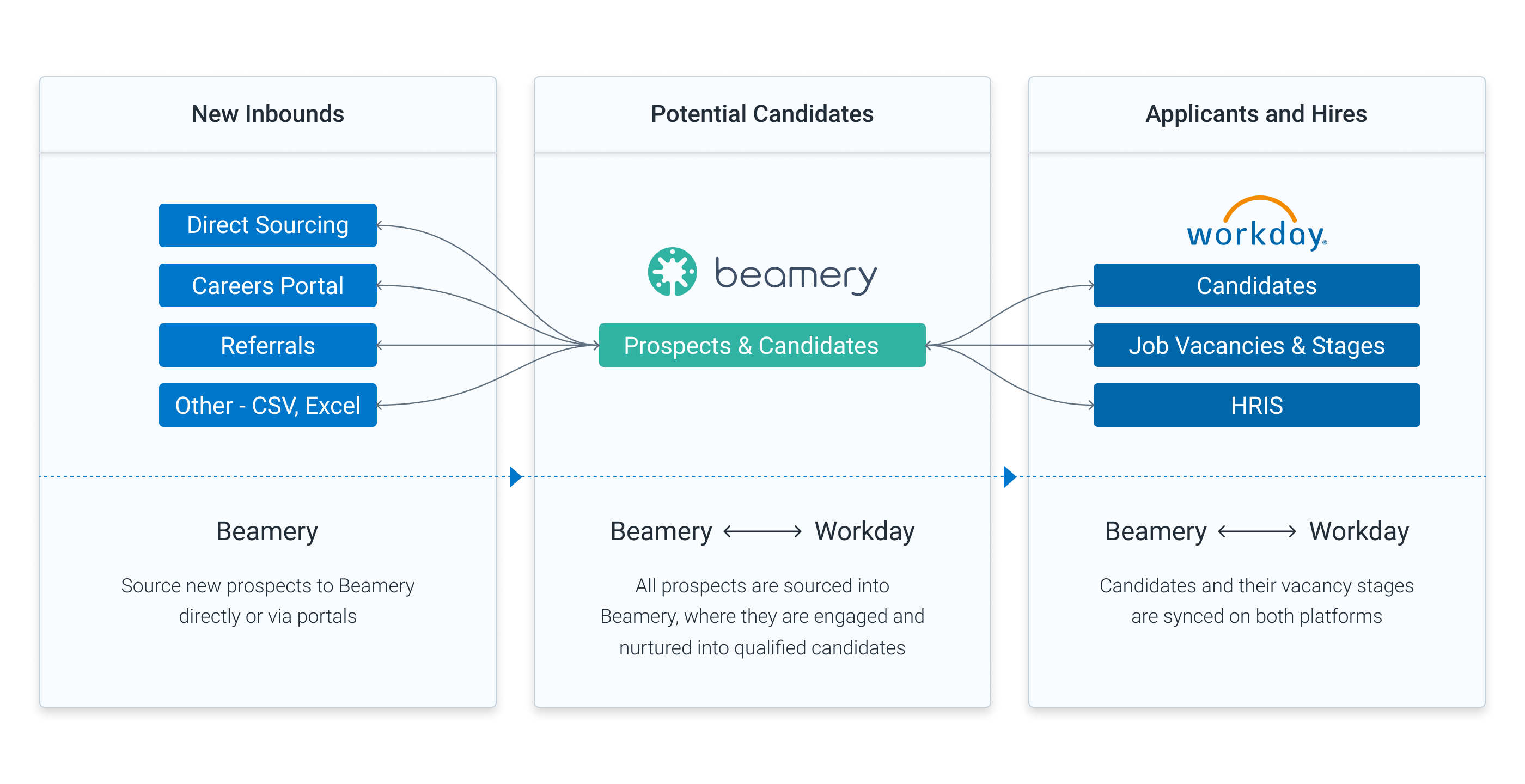 New Inbounds

Direct Sourcing

Careers Portal

Referrals

Other - CSV, Excel

Beamery

Source new prospects to Beamery directly or via portals

Potential Candidates

beamery

Prospects & Candidates

Beamery ⟷ Workday

All prospects are sourced into Beamery, where they are engaged and nurtured into qualified candidates

Applicants and Hires

workday.

Candidates

Job Vacancies & Stages

HRIS

Beamery ⟷ Workday

Candidates and their vacancy stages are synced on both platforms